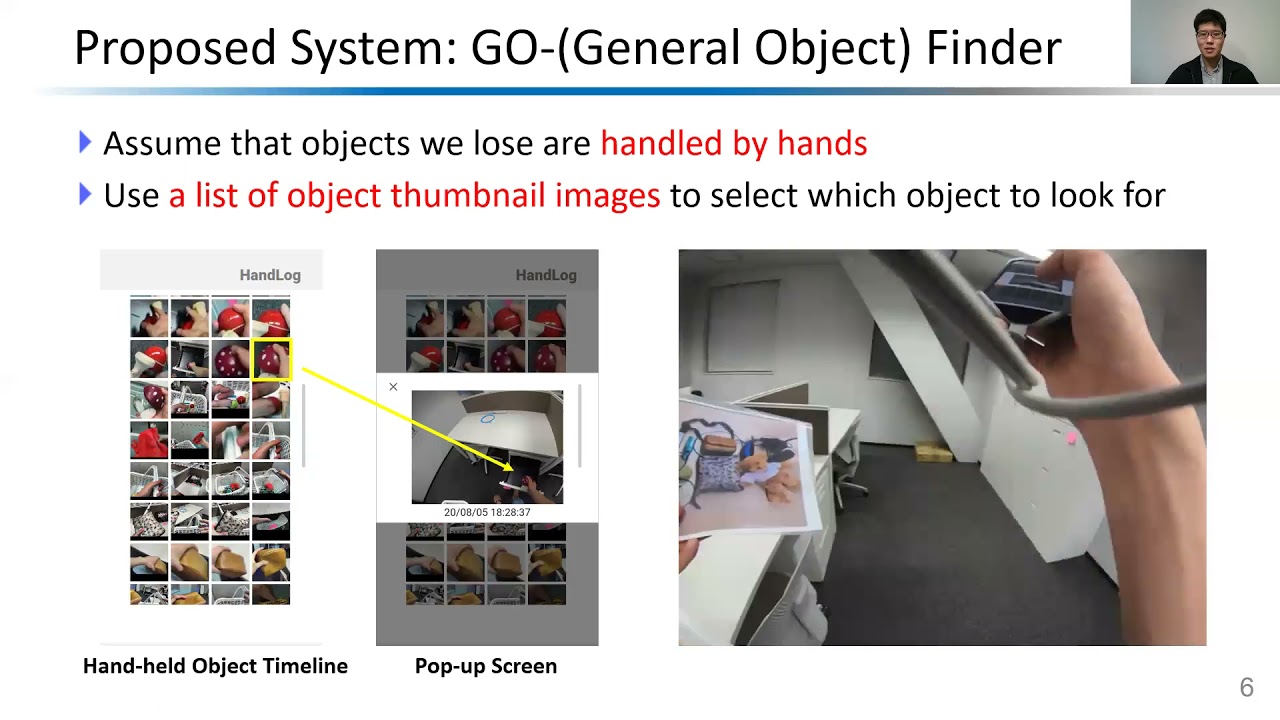 Proposed System: GO-(General Object) Finder

Assume that objects we lose are handled by hands

Use a list of object thumbnail images to select which object to look for

HandLog

HandLog

×

20/08/05 18:28:37

Hand-held Object Timeline

Pop-up Screen

6